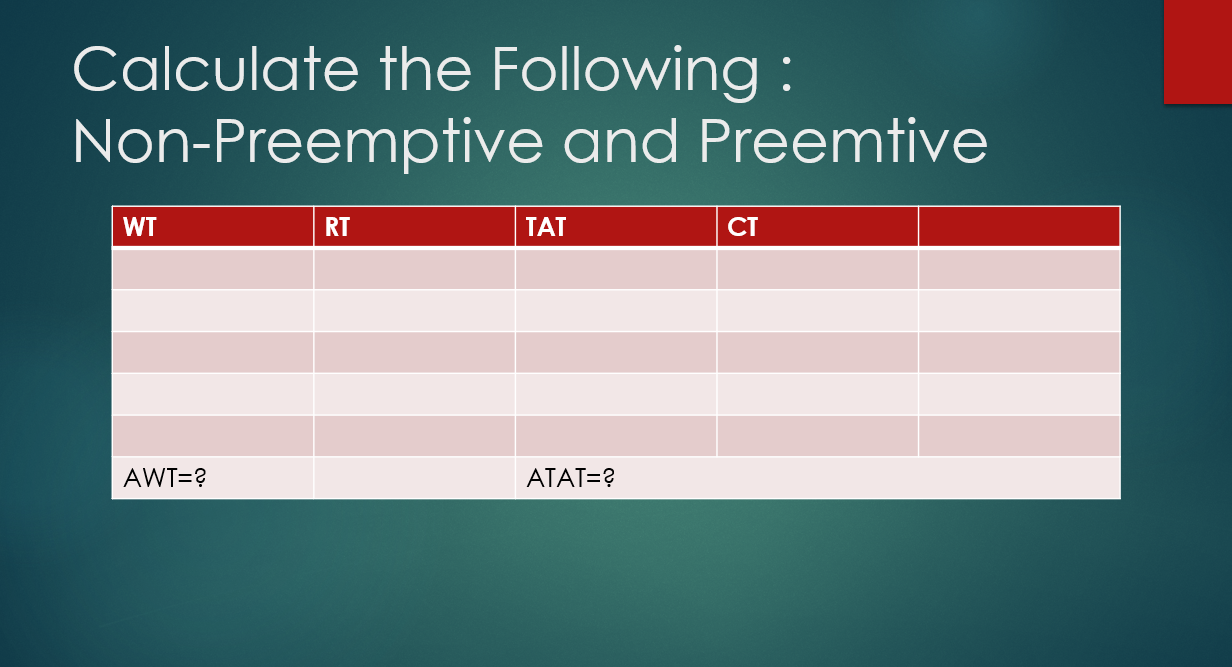 Calculate the Following :
Non-Preemptive and Preemtive

| WT | RT | TAT | CT | |
|---|---|---|---|---|
| | | | | |
| | | | | |
| | | | | |
| | | | | |
| | | | | |
| AWT=? | | ATAT=? | | |